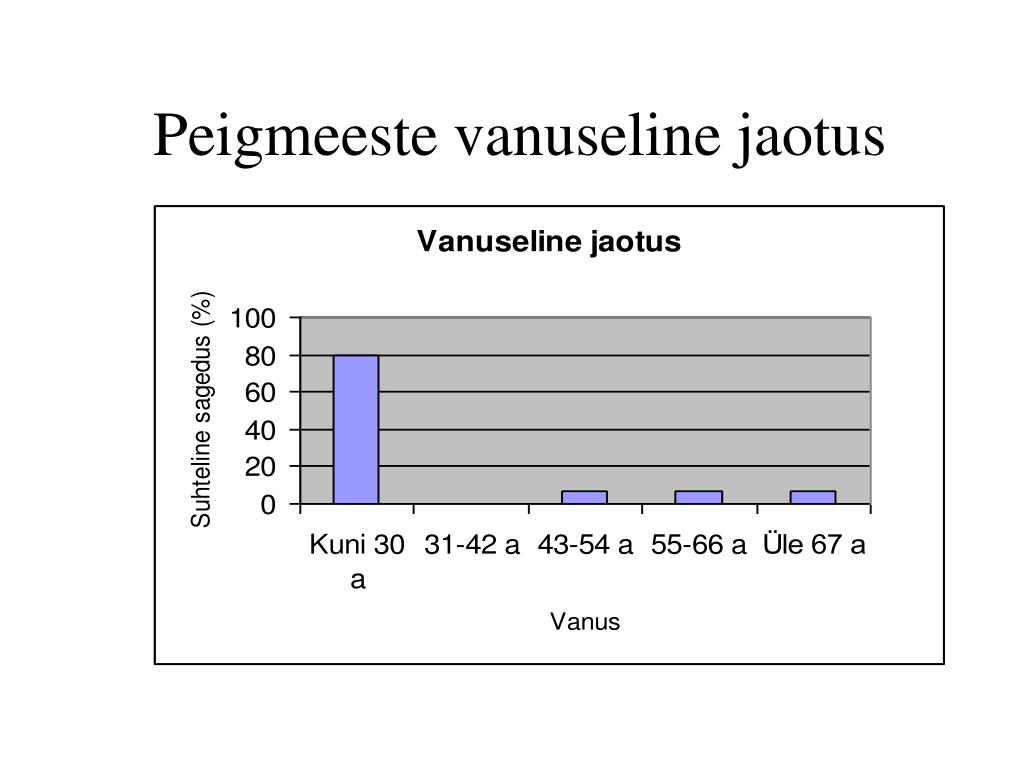 Peigmeeste vanuseline jaotus

Vanuseline jaotus

Suhteline sagedus (%)

100
80
60
40
20
0

Kuni 30 a
31-42 a
43-54 a
55-66 a
Üle 67 a

Vanus